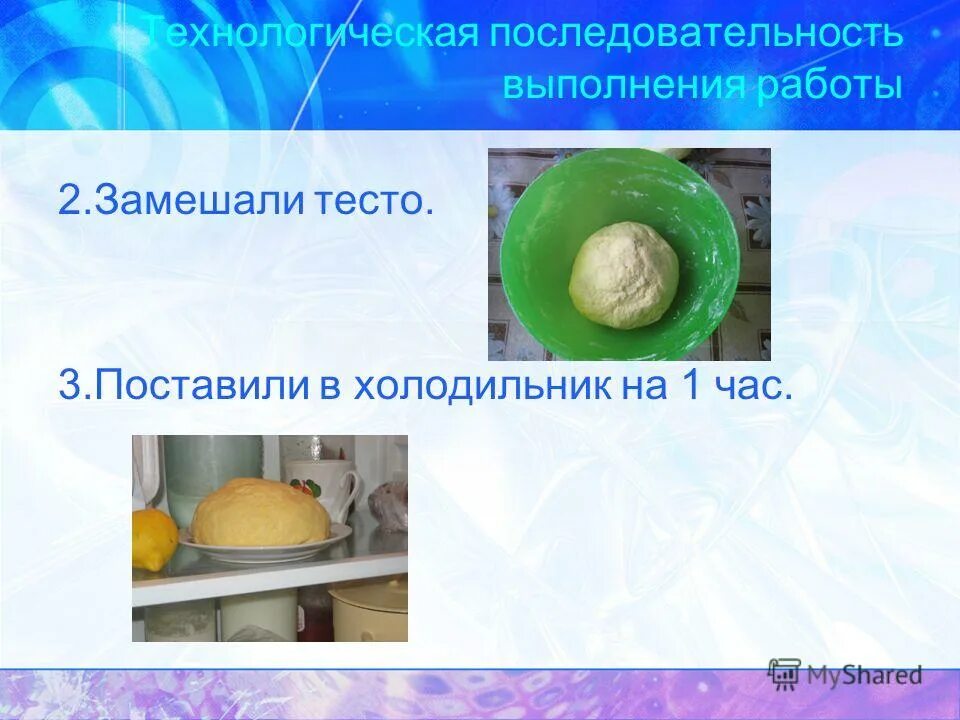 Технологическая последовательность выполнения работы

2.Замешали тесто.

3.Поставили в холодильник на 1 час.

MyShared